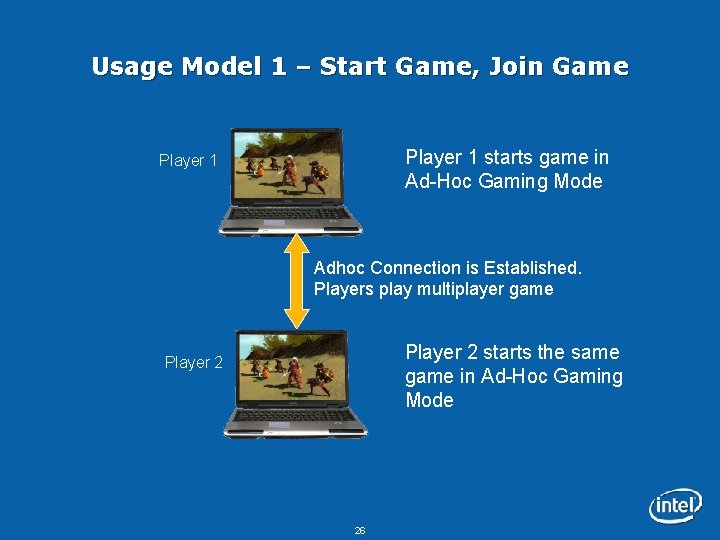 Usage Model 1 – Start Game, Join Game

Player 1

Player 1 starts game in Ad-Hoc Gaming Mode

Adhoc Connection is Established. Players play multiplayer game

Player 2

Player 2 starts the same game in Ad-Hoc Gaming Mode

intel

26